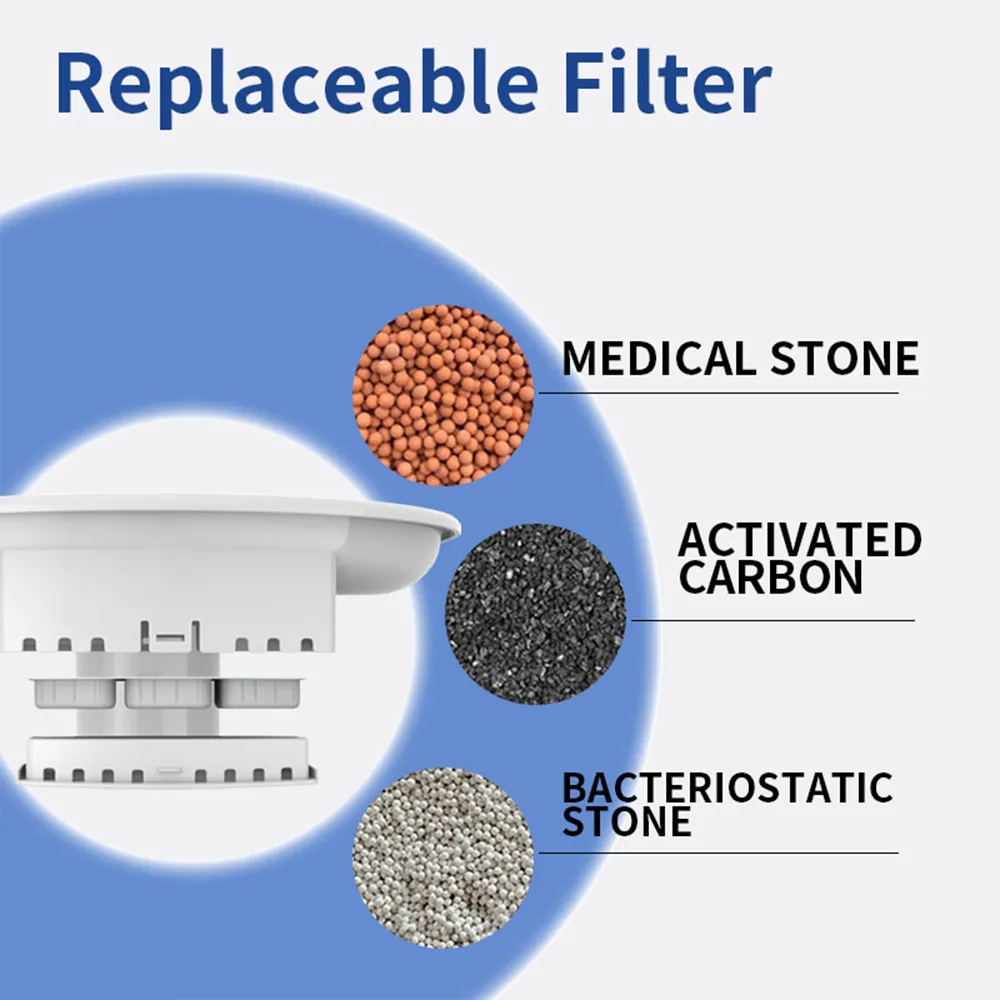 Replaceable Filter

MEDICAL STONE

ACTIVATED CARBON

BACTERIOSTATIC STONE